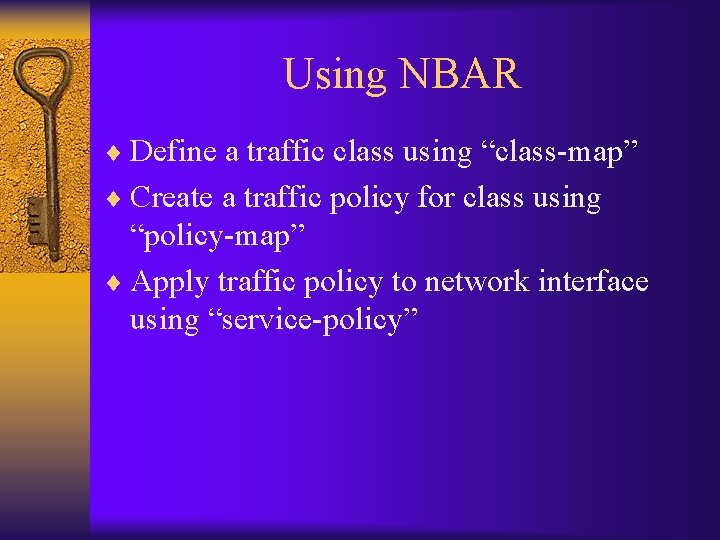 Using NBAR

♦ Define a traffic class using “class-map”
♦ Create a traffic policy for class using “policy-map”
♦ Apply traffic policy to network interface using “service-policy”